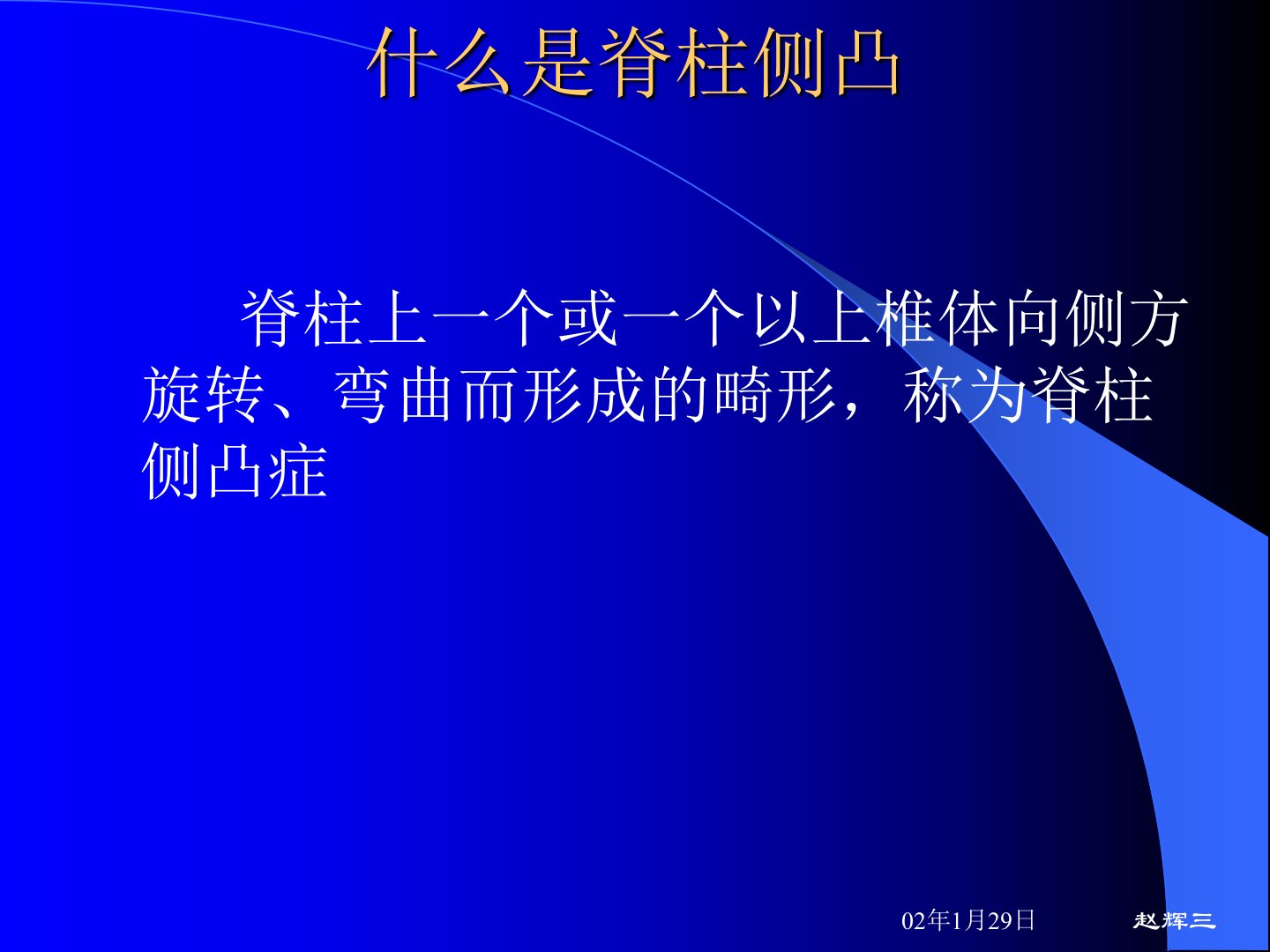 什么是脊柱侧凸

脊柱上一个或一个以上椎体向侧方旋转、弯曲而形成的畸形，称为脊柱侧凸症

02年1月29日

赵辉三